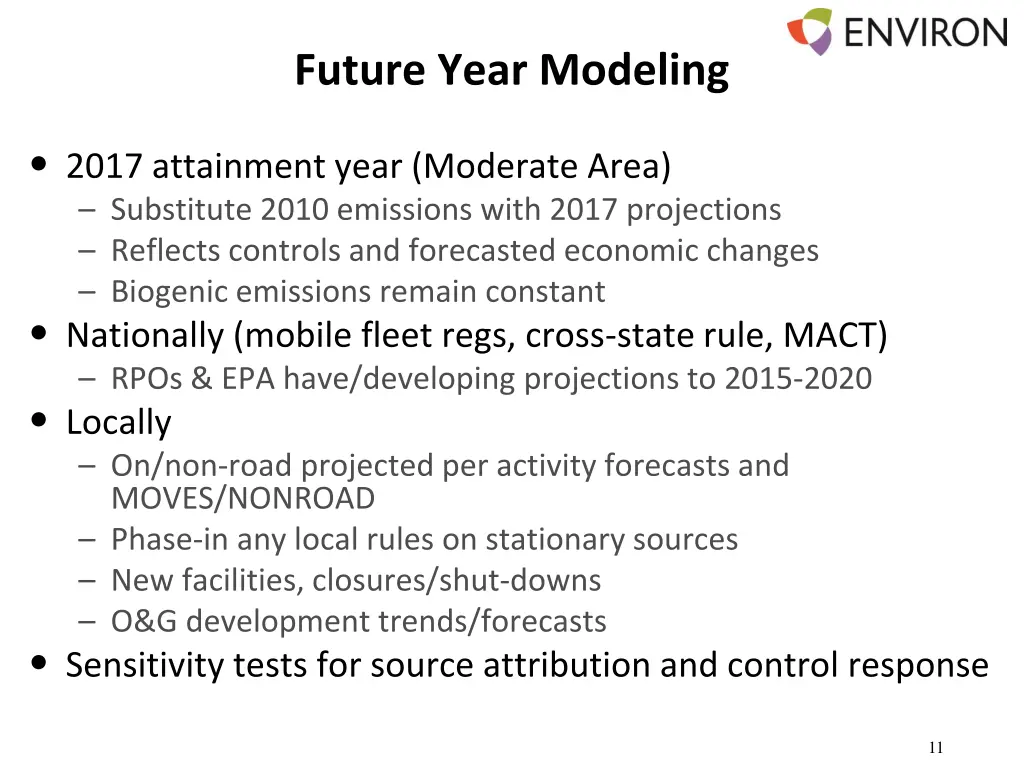 ENVIRON

Future Year Modeling

• 2017 attainment year (Moderate Area)
– Substitute 2010 emissions with 2017 projections
– Reflects controls and forecasted economic changes
– Biogenic emissions remain constant
• Nationally (mobile fleet regs, cross-state rule, MACT)
– RPOs & EPA have/developing projections to 2015-2020
• Locally
– On/non-road projected per activity forecasts and MOVES/NONROAD
– Phase-in any local rules on stationary sources
– New facilities, closures/shut-downs
– O&G development trends/forecasts
• Sensitivity tests for source attribution and control response

11